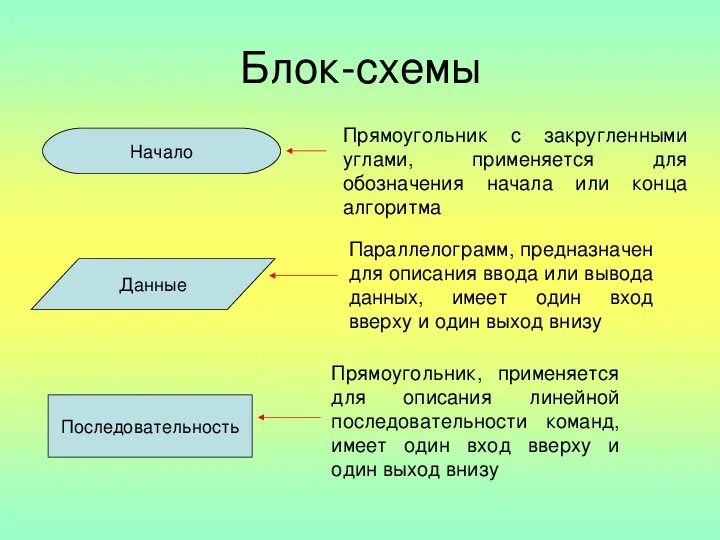 Блок-схемы

Начало

Прямоугольник с закругленными углами, применяется для обозначения начала или конца алгоритма

Данные

Параллелограмм, предназначен для описания ввода или вывода данных, имеет один вход вверху и один выход внизу

Последовательность

Прямоугольник, применяется для описания линейной последовательности команд, имеет один вход вверху и один выход внизу